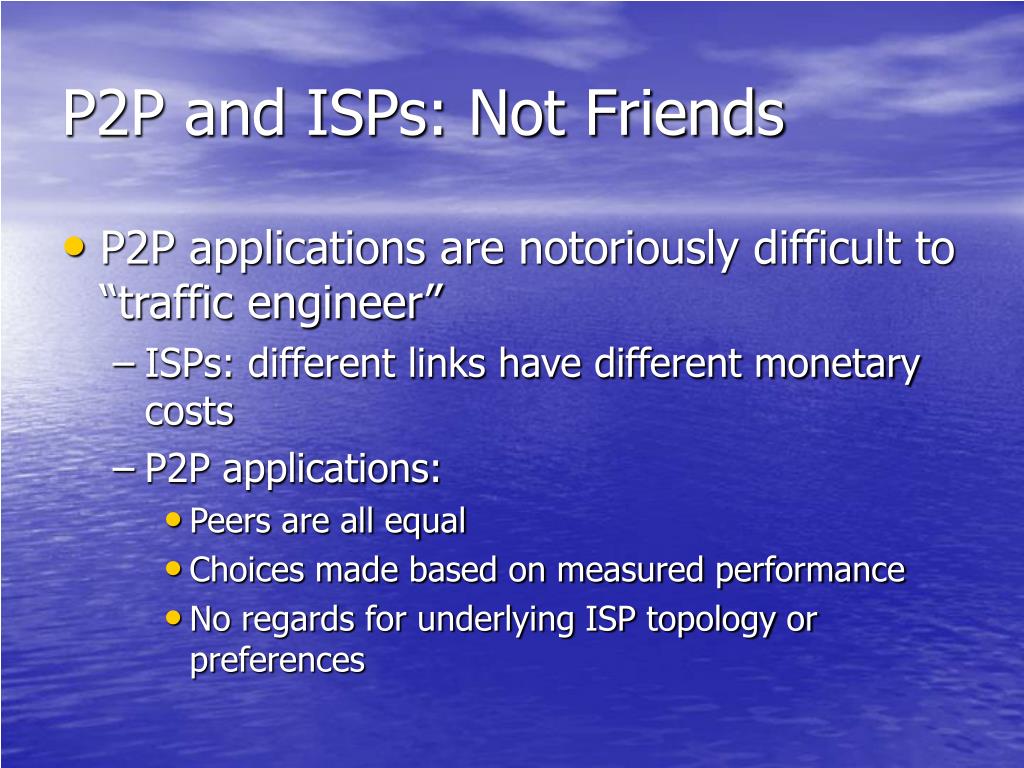 P2P and ISPs: Not Friends

• P2P applications are notoriously difficult to “traffic engineer”

– ISPs: different links have different monetary costs

– P2P applications:

• Peers are all equal

• Choices made based on measured performance

• No regards for underlying ISP topology or preferences